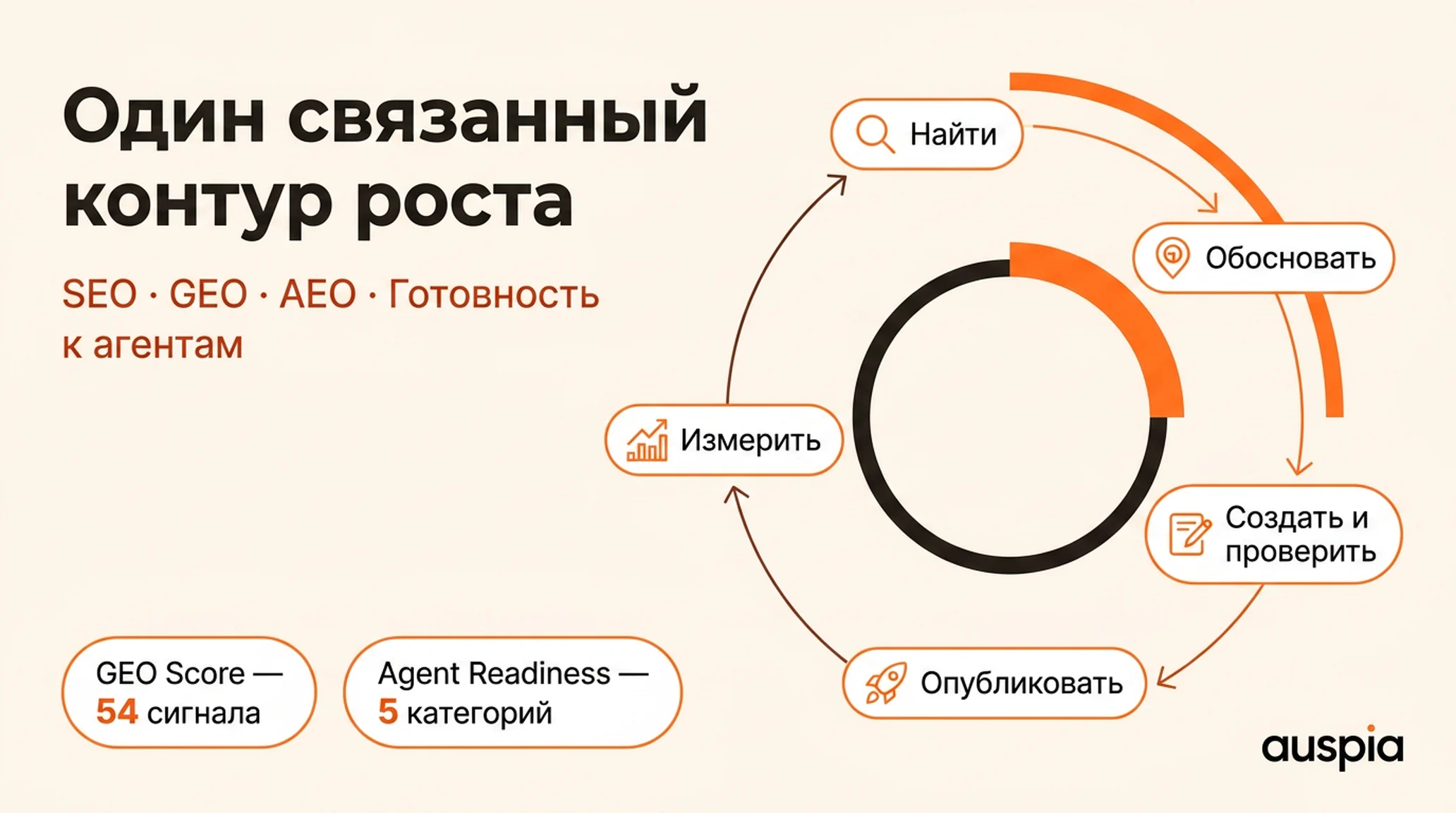 Один связанный контур роста

SEO · GEO · AEO · Готовность к агентам

Найти

Обосновать

Создать и проверить

Опубликовать

Измерить

GEO Score — 54 сигнала

Agent Readiness — 5 категорий

auspia